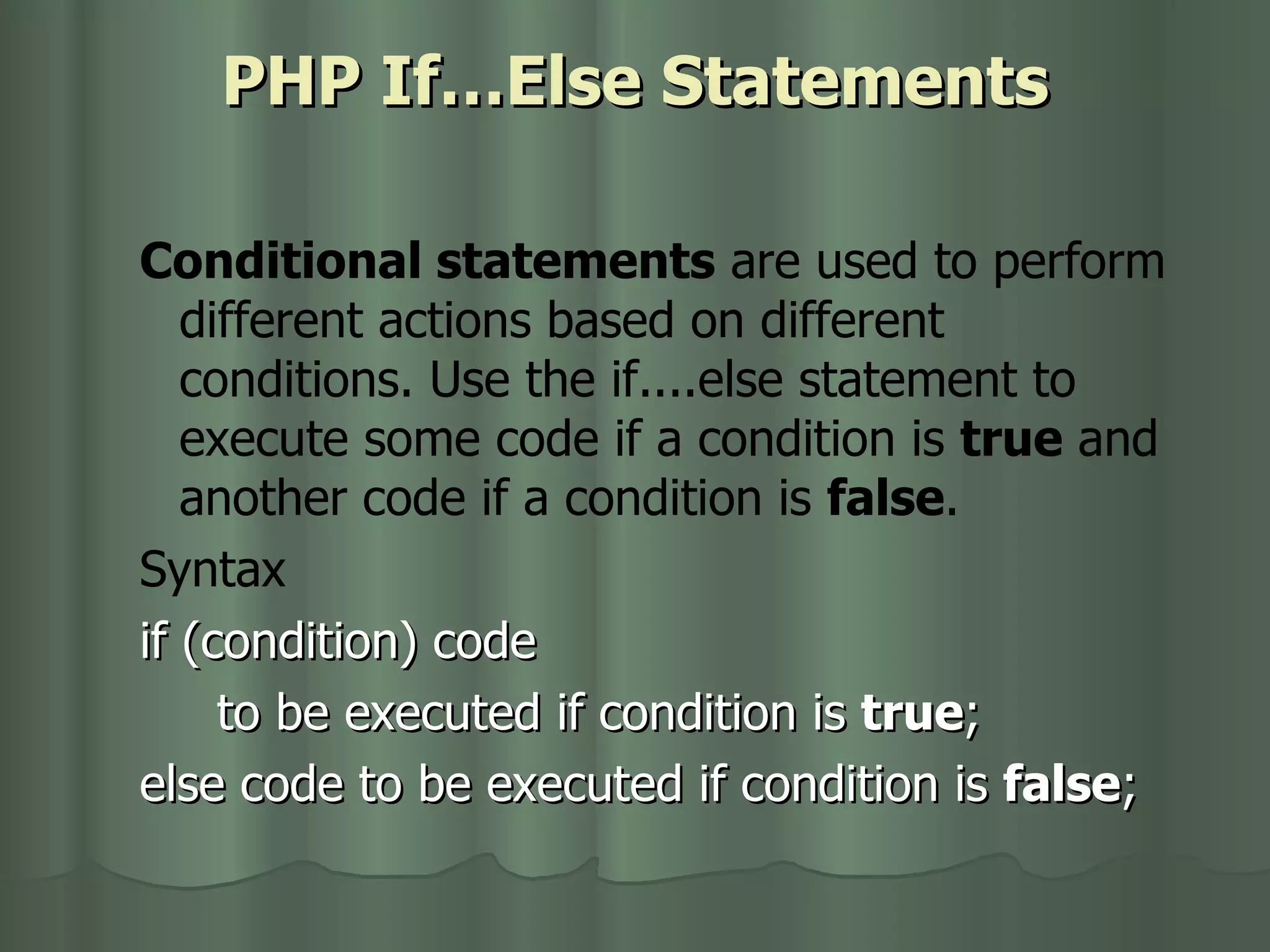 PHP If...Else Statements

Conditional statements are used to perform different actions based on different conditions. Use the if....else statement to execute some code if a condition is true and another code if a condition is false.

Syntax

if (condition) code

to be executed if condition is true;

else code to be executed if condition is false;